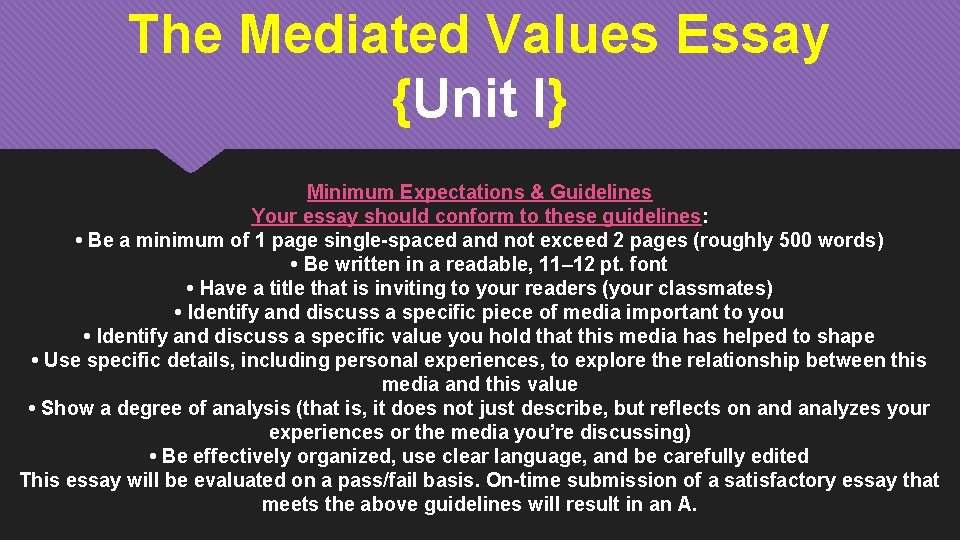 The Mediated Values Essay
{Unit I}

Minimum Expectations & Guidelines
Your essay should conform to these guidelines:
• Be a minimum of 1 page single-spaced and not exceed 2 pages (roughly 500 words)
• Be written in a readable, 11–12 pt. font
• Have a title that is inviting to your readers (your classmates)
• Identify and discuss a specific piece of media important to you
• Identify and discuss a specific value you hold that this media has helped to shape
• Use specific details, including personal experiences, to explore the relationship between this media and this value
• Show a degree of analysis (that is, it does not just describe, but reflects on and analyzes your experiences or the media you're discussing)
• Be effectively organized, use clear language, and be carefully edited
This essay will be evaluated on a pass/fail basis. On-time submission of a satisfactory essay that meets the above guidelines will result in an A.